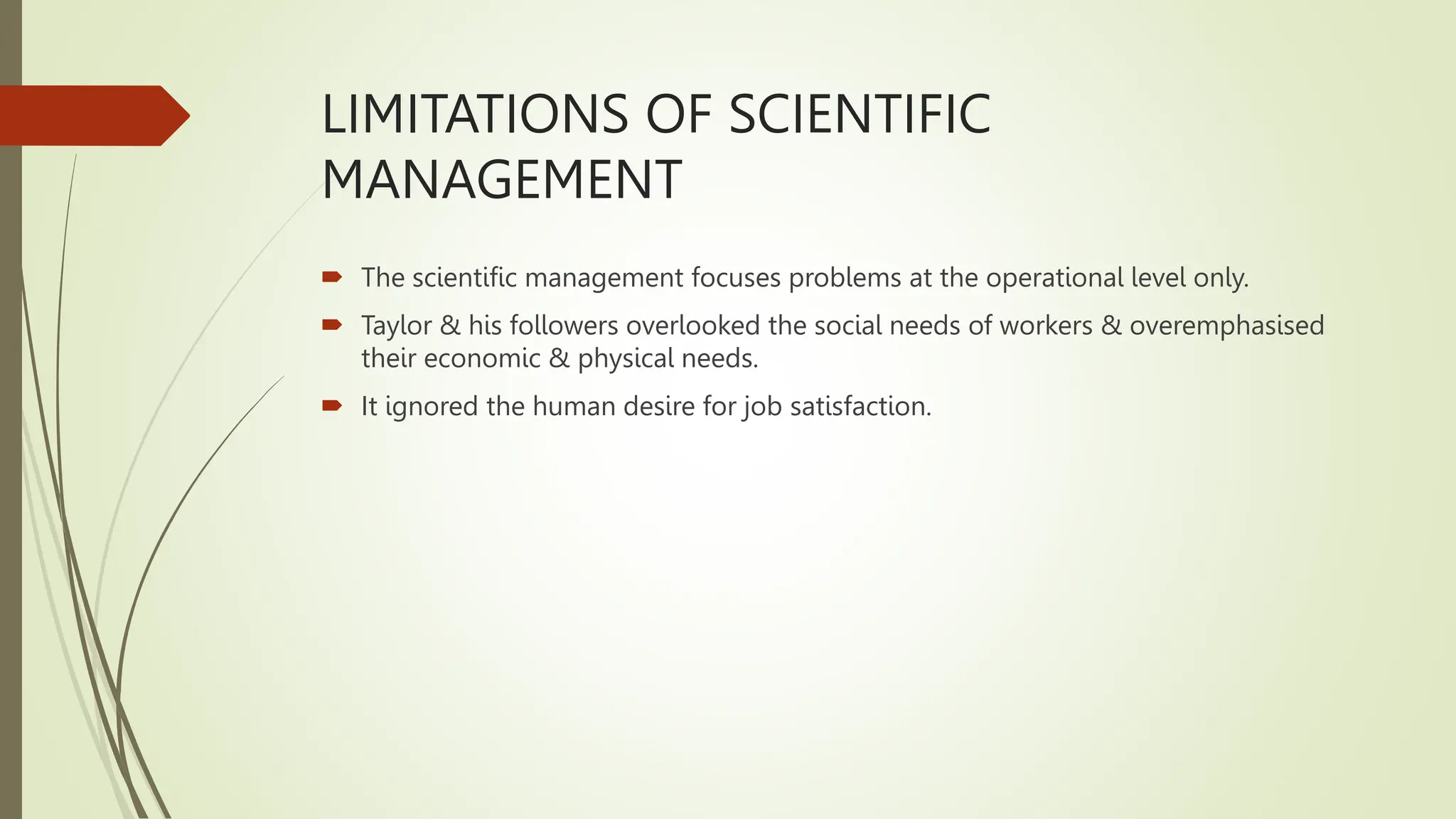 LIMITATIONS OF SCIENTIFIC MANAGEMENT

The scientific management focuses problems at the operational level only.

Taylor & his followers overlooked the social needs of workers & overemphasised their economic & physical needs.

It ignored the human desire for job satisfaction.